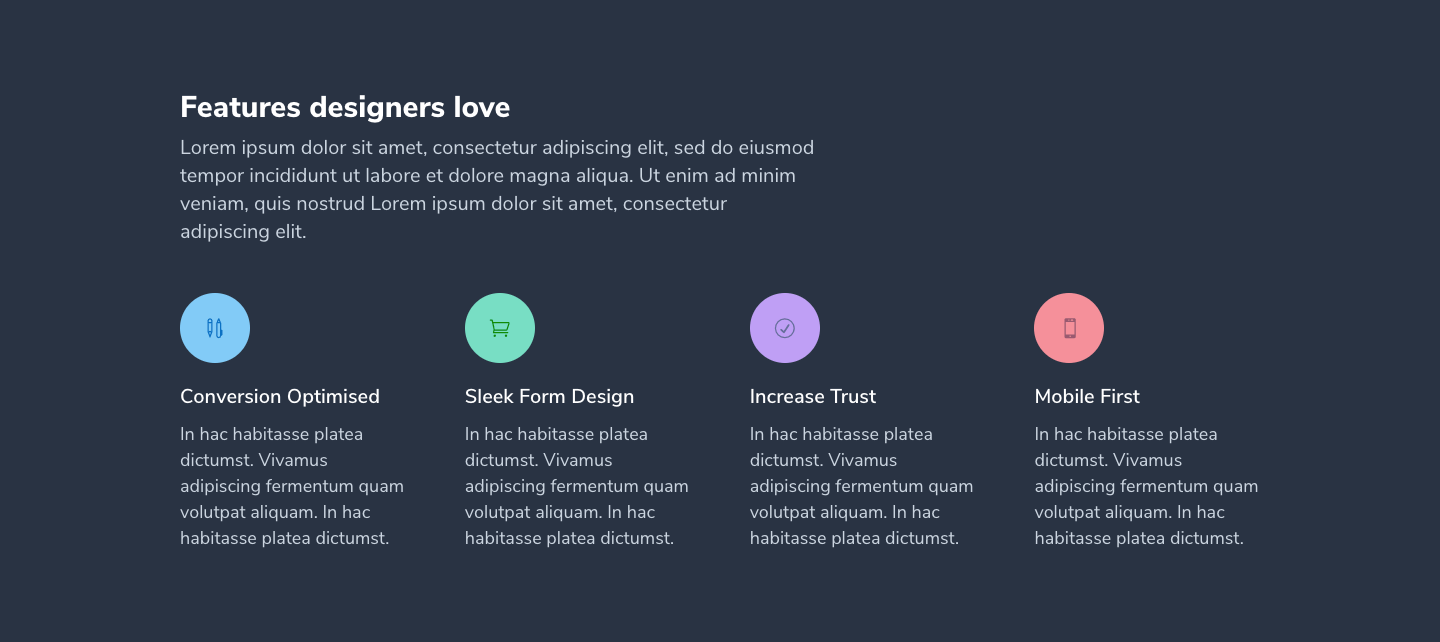 Features designers love

Lorem ipsum dolor sit amet, consectetur adipiscing elit, sed do eiusmod tempor incididunt ut labore et dolore magna aliqua. Ut enim ad minim veniam, quis nostrud Lorem ipsum dolor sit amet, consectetur adipiscing elit.

Conversion Optimised

In hac habitasse platea dictumst. Vivamus adipiscing fermentum quam volutpat aliquam. In hac habitasse platea dictumst.

Sleek Form Design

In hac habitasse platea dictumst. Vivamus adipiscing fermentum quam volutpat aliquam. In hac habitasse platea dictumst.

Increase Trust

In hac habitasse platea dictumst. Vivamus adipiscing fermentum quam volutpat aliquam. In hac habitasse platea dictumst.

Mobile First

In hac habitasse platea dictumst. Vivamus adipiscing fermentum quam volutpat aliquam. In hac habitasse platea dictumst.